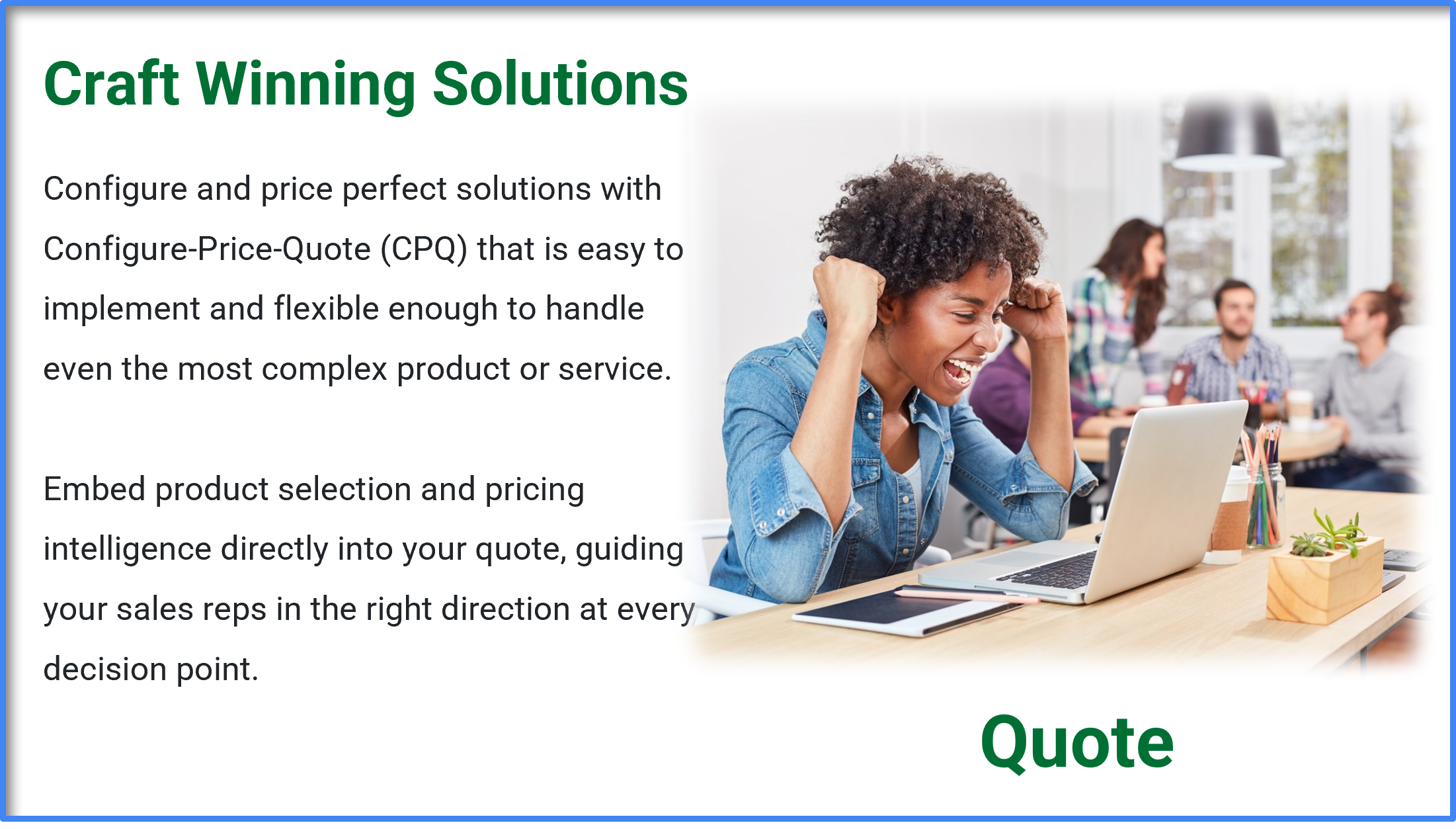 Craft Winning Solutions

Configure and price perfect solutions with Configure-Price-Quote (CPQ) that is easy to implement and flexible enough to handle even the most complex product or service.

Embed product selection and pricing intelligence directly into your quote, guiding your sales reps in the right direction at every decision point.

Quote